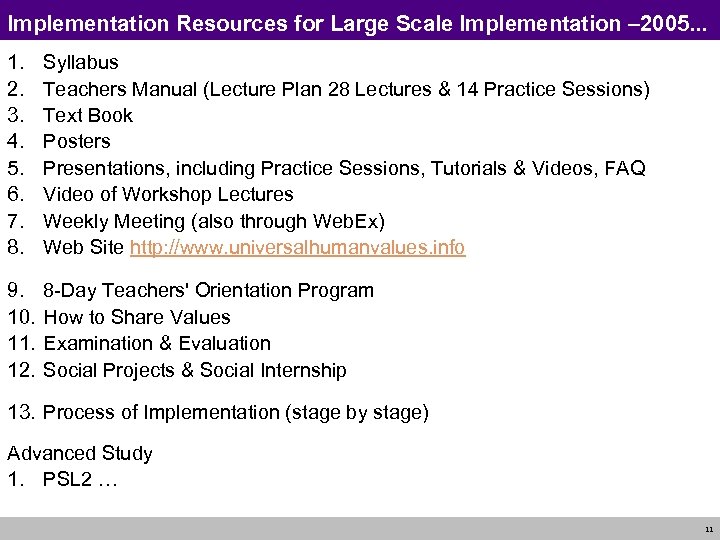 Implementation Resources for Large Scale Implementation –2005...

1. Syllabus
2. Teachers Manual (Lecture Plan 28 Lectures & 14 Practice Sessions)
3. Text Book
4. Posters
5. Presentations, including Practice Sessions, Tutorials & Videos, FAQ
6. Video of Workshop Lectures
7. Weekly Meeting (also through WebEx)
8. Web Site http://www.universalhumanvalues.info

9. 8-Day Teachers' Orientation Program
10. How to Share Values
11. Examination & Evaluation
12. Social Projects & Social Internship

13. Process of Implementation (stage by stage)

Advanced Study
1. PSL2 …

11